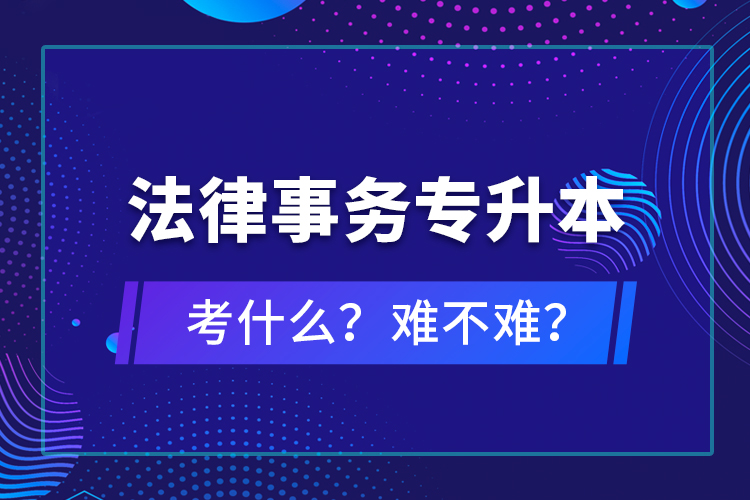 法律事务专升本

考什么？难不难？